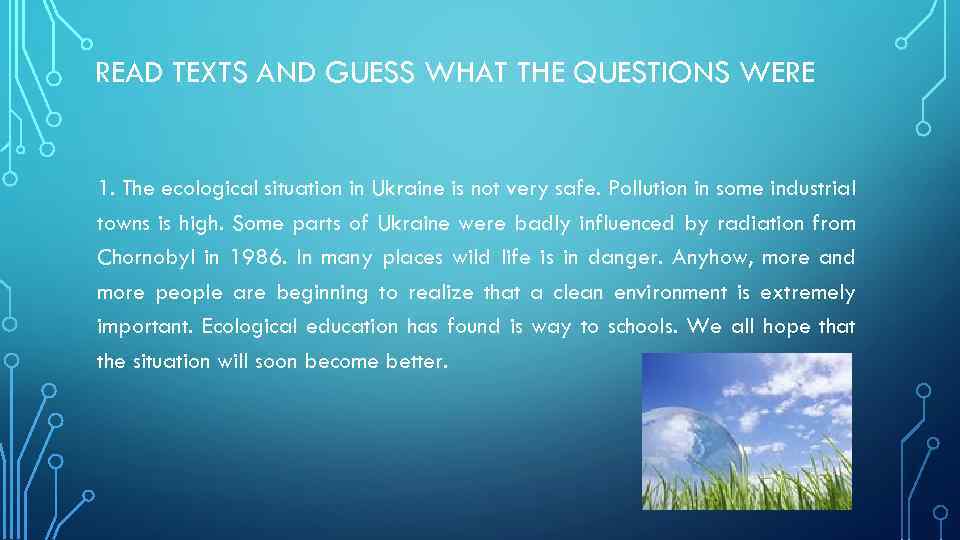 READ TEXTS AND GUESS WHAT THE QUESTIONS WERE

1. The ecological situation in Ukraine is not very safe. Pollution in some industrial towns is high. Some parts of Ukraine were badly influenced by radiation from Chornobyl in 1986. In many places wild life is in danger. Anyhow, more and more people are beginning to realize that a clean environment is extremely important. Ecological education has found is way to schools. We all hope that the situation will soon become better.